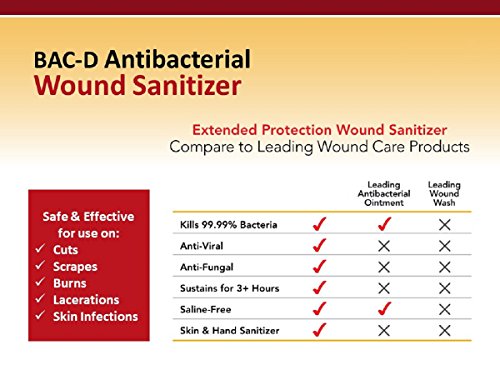 BAC-D Antibacterial
Wound Sanitizer

Extended Protection Wound Sanitizer
Compare to Leading Wound Care Products

Safe & Effective for use on:
✓ Cuts
✓ Scrapes
✓ Burns
✓ Lacerations
✓ Skin Infections

| | | Leading Antibacterial Ointment | Leading Wound Wash |
|---|---|---|---|
| Kills 99.99% Bacteria | ✓ | ✓ | ✗ |
| Anti-Viral | ✓ | ✗ | ✗ |
| Anti-Fungal | ✓ | ✗ | ✗ |
| Sustains for 3+ Hours | ✓ | ✗ | ✗ |
| Saline-Free | ✓ | ✓ | ✗ |
| Skin & Hand Sanitizer | ✓ | ✗ | ✗ |